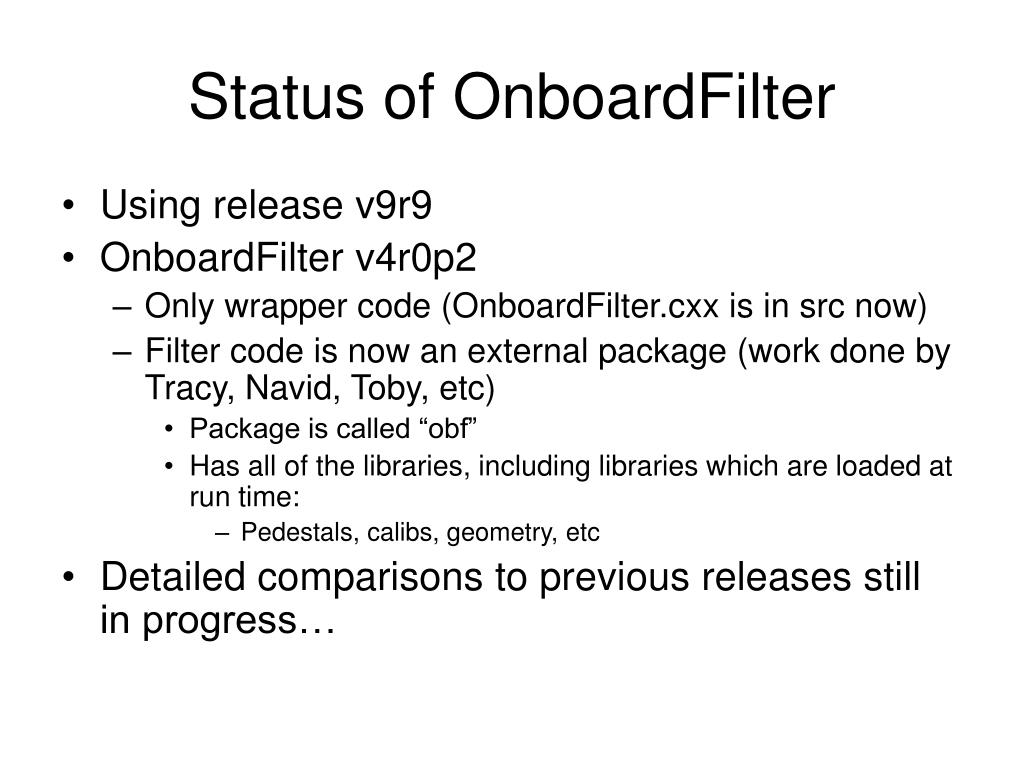 Status of OnboardFilter

• Using release v9r9
• OnboardFilter v4r0p2
– Only wrapper code (OnboardFilter.cxx is in src now)
– Filter code is now an external package (work done by Tracy, Navid, Toby, etc)
• Package is called “obf”
• Has all of the libraries, including libraries which are loaded at run time:
– Pedestals, calibs, geometry, etc
• Detailed comparisons to previous releases still in progress…